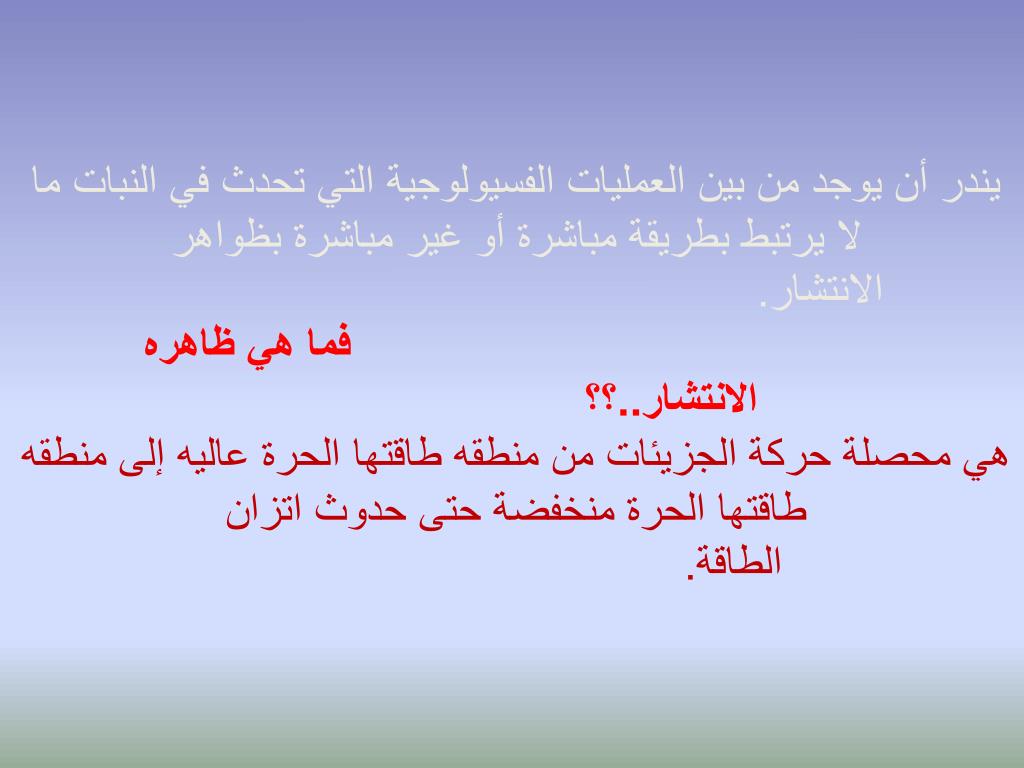 يندر أن يوجد من بين العمليات الفسيولوجية التي تحدث في النبات ما لا يرتبط بطريقة مباشرة أو غير مباشرة بظواهر الانتشار.

فما هي ظاهره الانتشار..؟؟

هي محصلة حركة الجزيئات من منطقه طاقتها الحرة عاليه إلى منطقه طاقتها الحرة منخفضة حتى حدوث اتزان الطاقة.